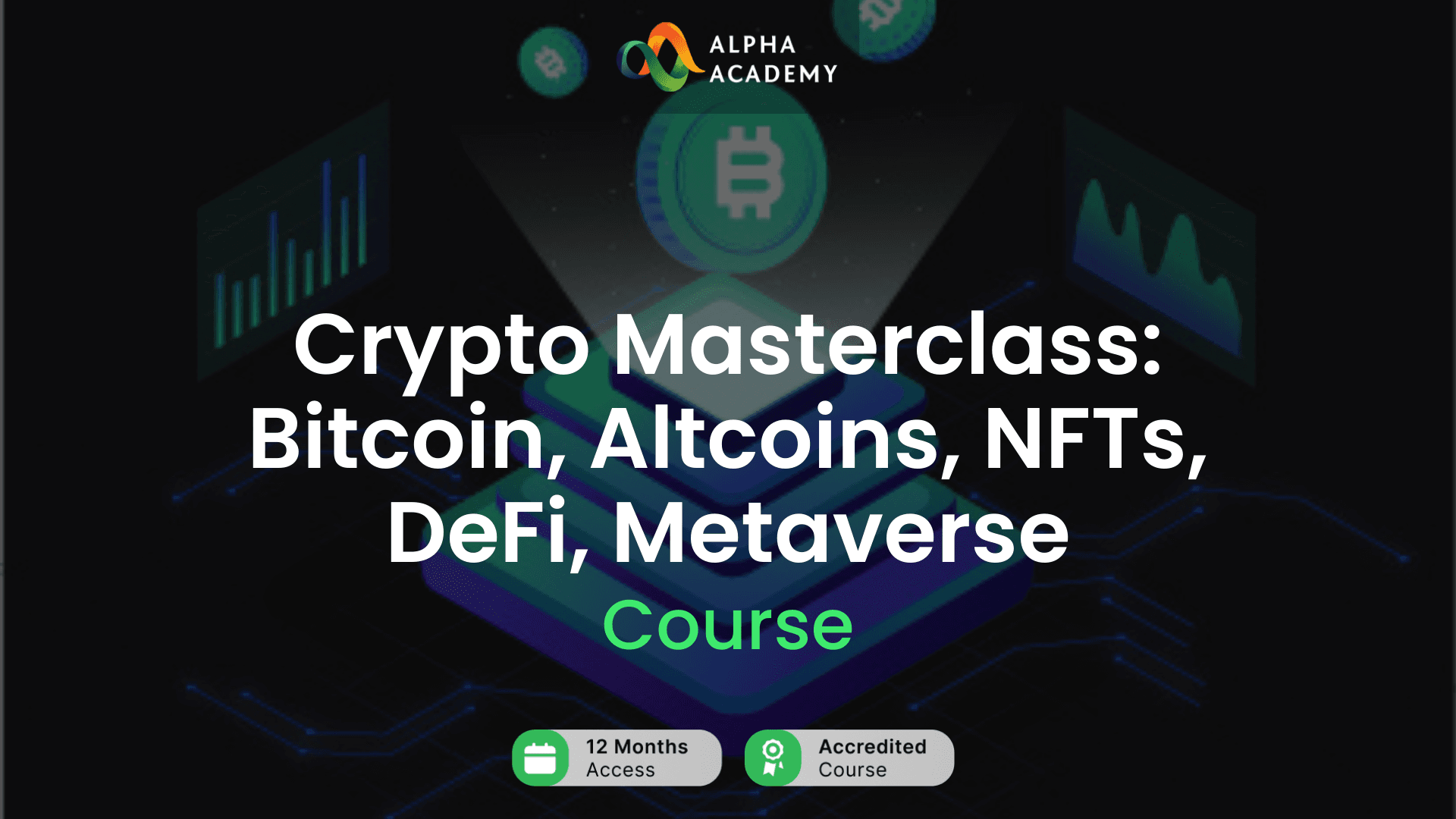 ALPHA ACADEMY

Crypto Masterclass: Bitcoin, Altcoins, NFTs, DeFi, Metaverse

Course

12 Months Access

Accredited Course